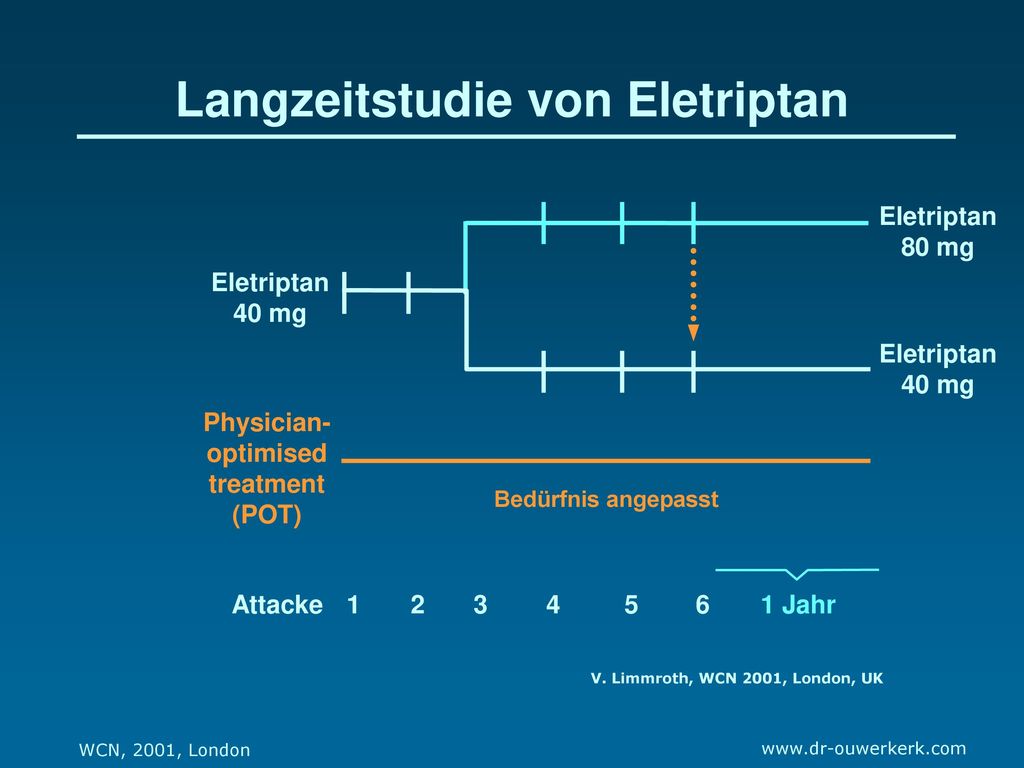 Langzeitstudie von Eletriptan

Eletriptan 80 mg

Eletriptan 40 mg

Eletriptan 40 mg

Physician-optimised treatment (POT)

Bedürfnis angepasst

Attacke 1 2 3 4 5 6 1 Jahr

V. Limmroth, WCN 2001, London, UK

WCN, 2001, London

www.dr-ouwerkerk.com